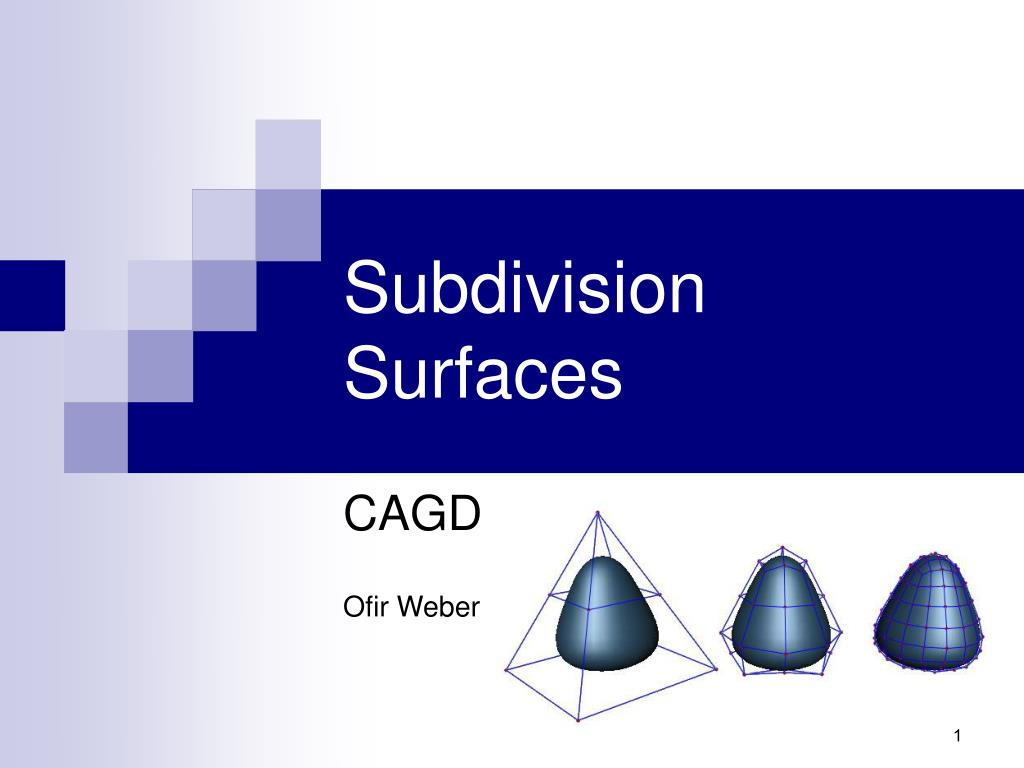 Subdivision Surfaces

CAGD

Ofir Weber

1